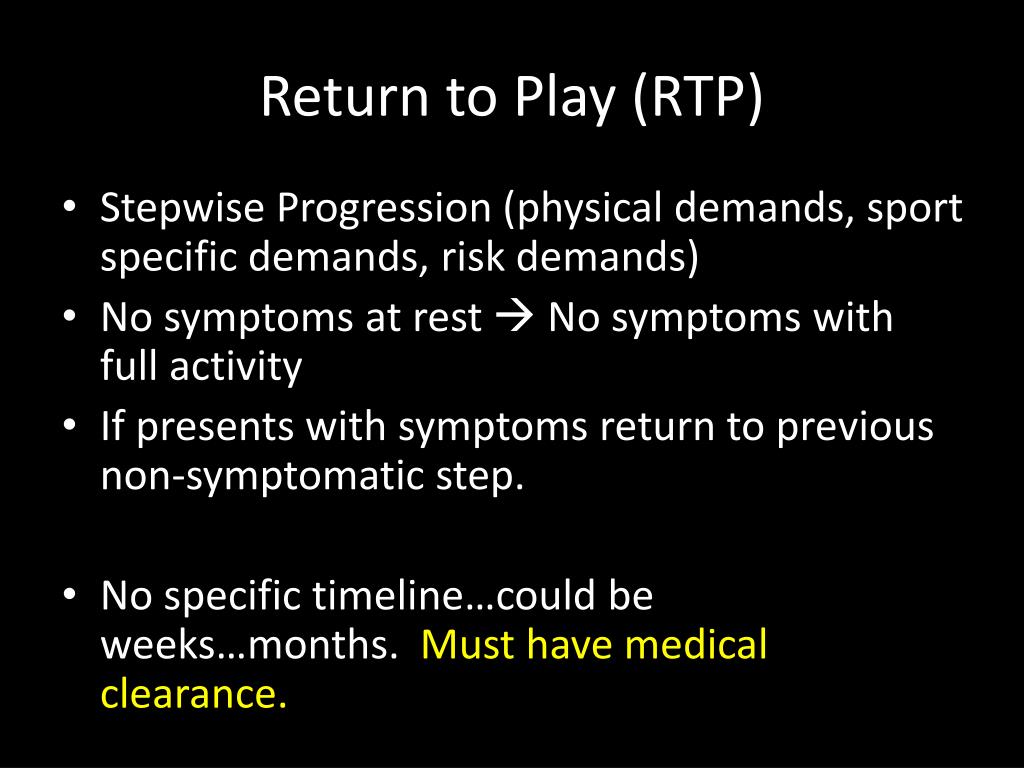 Return to Play (RTP)

• Stepwise Progression (physical demands, sport specific demands, risk demands)
• No symptoms at rest → No symptoms with full activity
• If presents with symptoms return to previous non-symptomatic step.

• No specific timeline…could be weeks…months. Must have medical clearance.